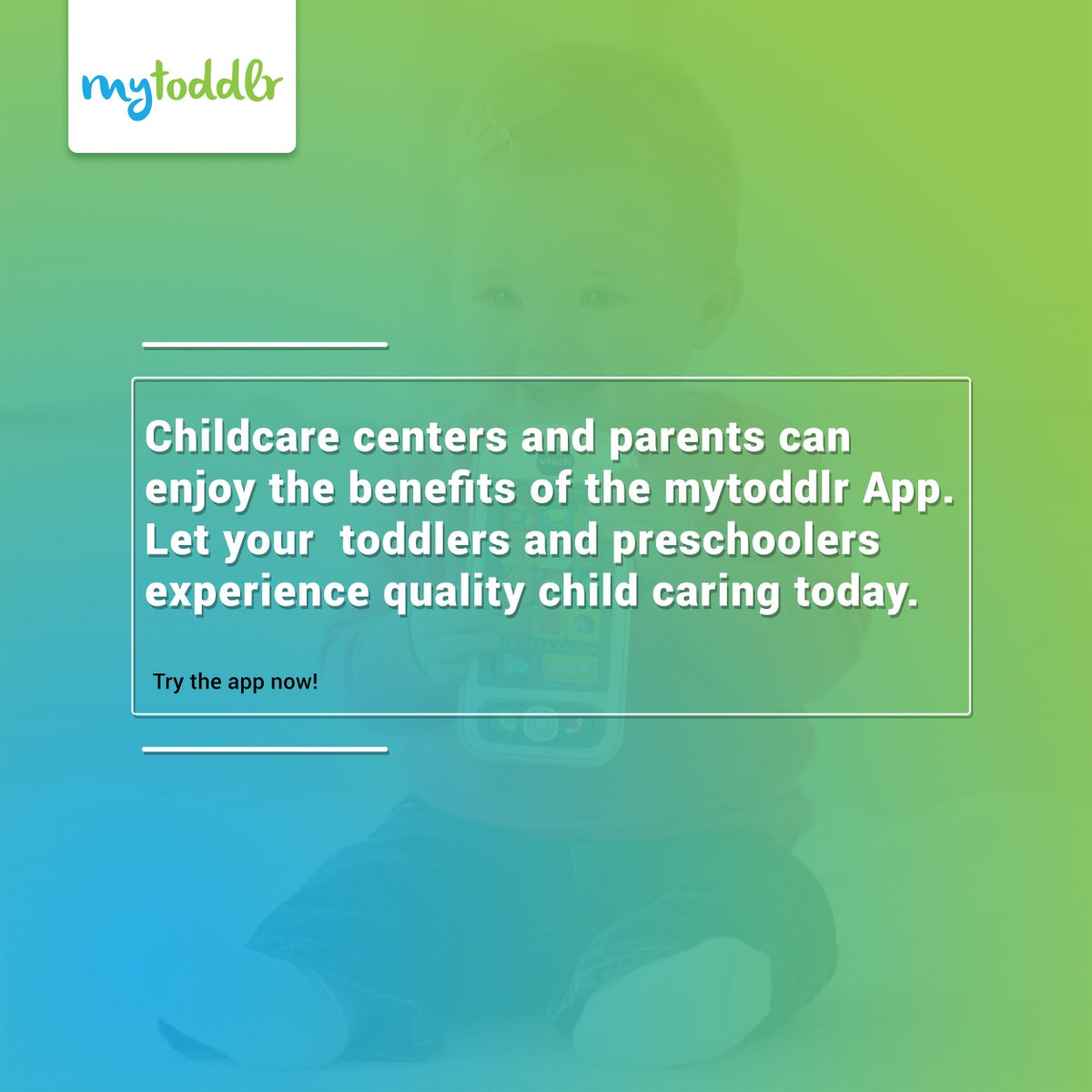 mytoddlr

Childcare centers and parents can enjoy the benefits of the mytoddlr App. Let your toddlers and preschoolers experience quality child caring today.

Try the app now!